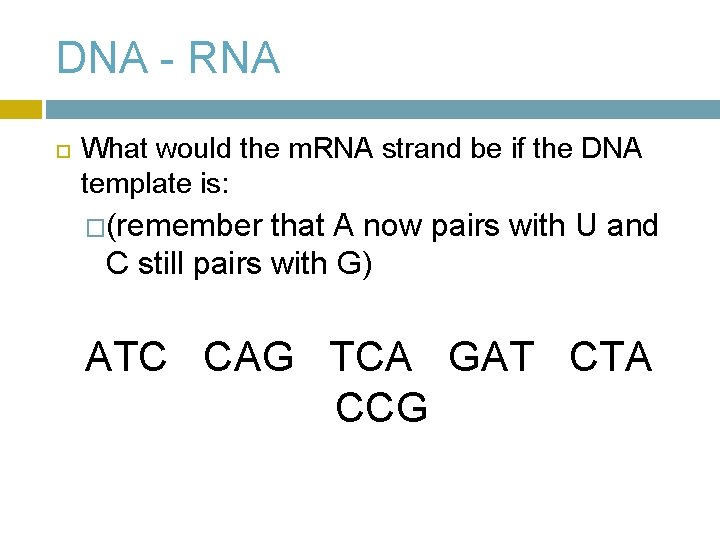 DNA - RNA

What would the mRNA strand be if the DNA template is:

(remember that A now pairs with U and C still pairs with G)

ATC CAG TCA GAT CTA CCG